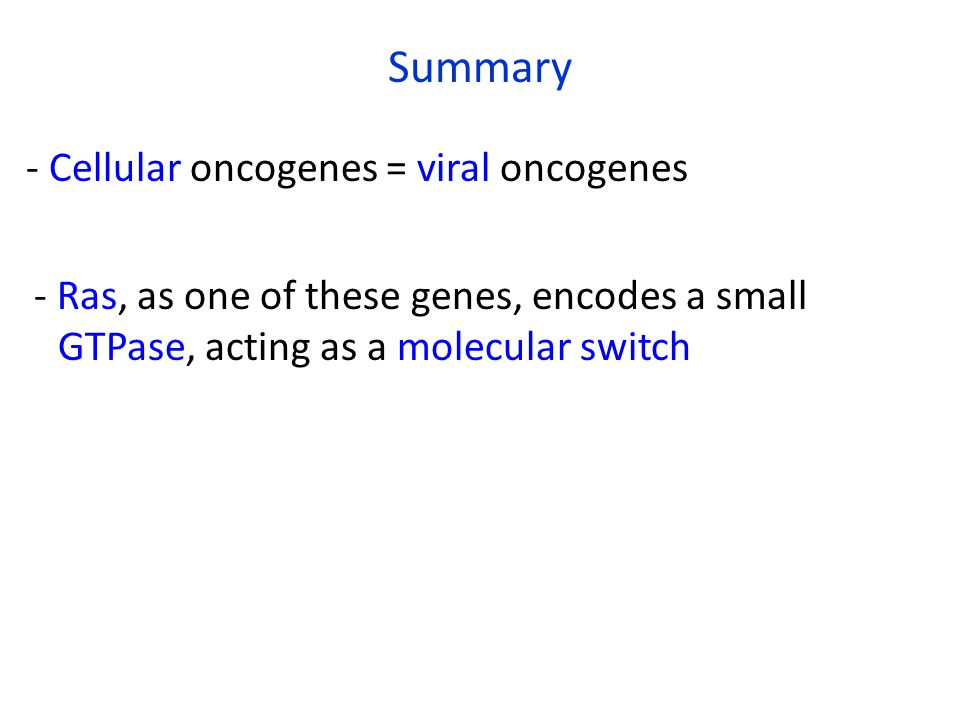 Summary

- Cellular oncogenes = viral oncogenes

- Ras, as one of these genes, encodes a small GTPase, acting as a molecular switch